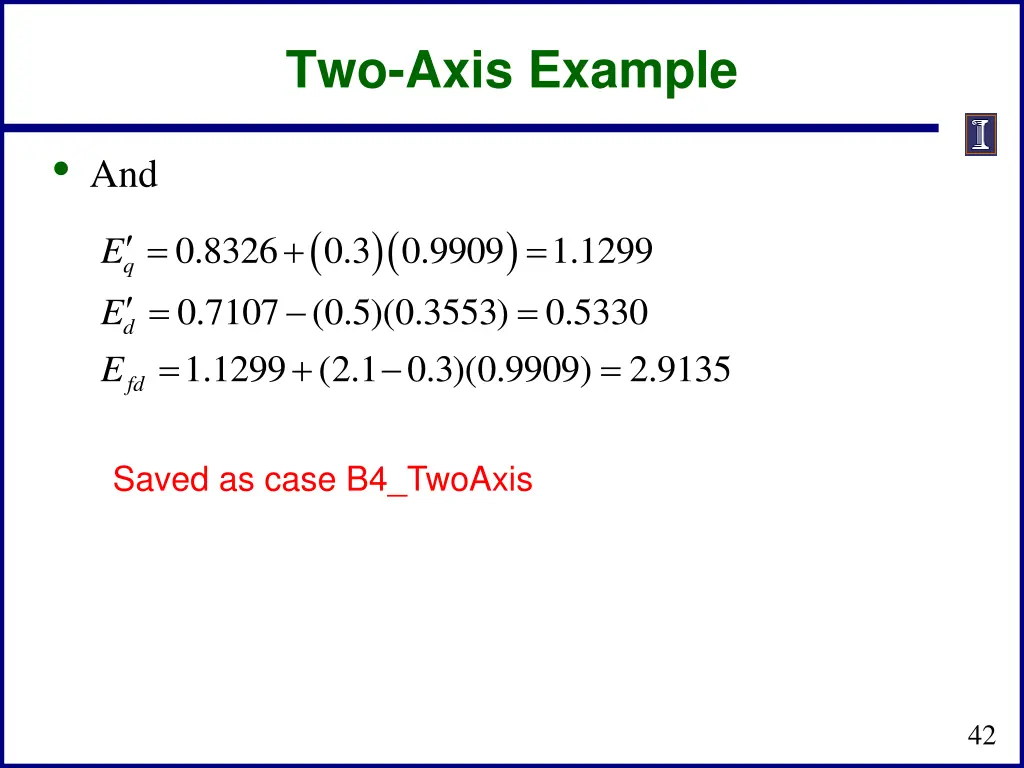 Two-Axis Example

• And

$E'_q = 0.8326 + (0.3)(0.9909) = 1.1299$

$E'_d = 0.7107 - (0.5)(0.3553) = 0.5330$

$E_{fd} = 1.1299 + (2.1 - 0.3)(0.9909) = 2.9135$

Saved as case B4_TwoAxis

42